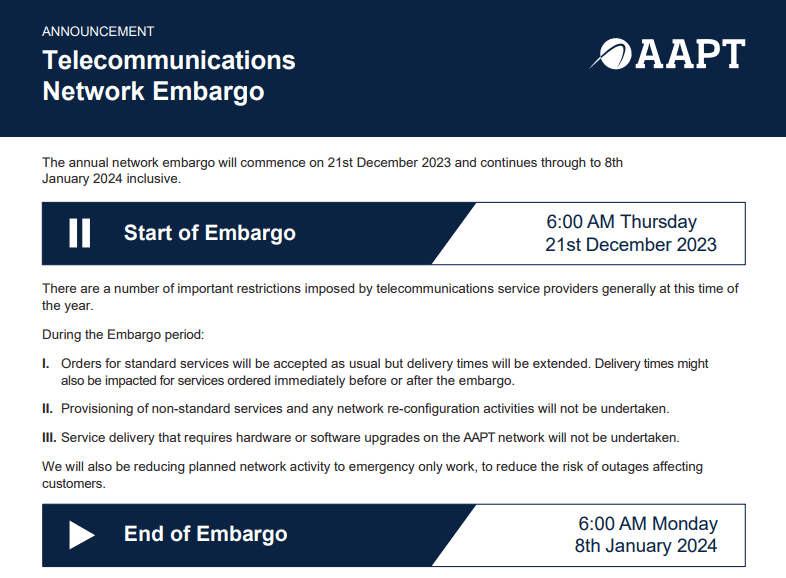 ANNOUNCEMENT
Telecommunications Network Embargo

AAPT

The annual network embargo will commence on 21st December 2023 and continues through to 8th January 2024 inclusive.

Start of Embargo

6:00 AM Thursday
21st December 2023

There are a number of important restrictions imposed by telecommunications service providers generally at this time of the year.

During the Embargo period:

I. Orders for standard services will be accepted as usual but delivery times will be extended. Delivery times might also be impacted for services ordered immediately before or after the embargo.

II. Provisioning of non-standard services and any network re-configuration activities will not be undertaken.

III. Service delivery that requires hardware or software upgrades on the AAPT network will not be undertaken.

We will also be reducing planned network activity to emergency only work, to reduce the risk of outages affecting customers.

End of Embargo

6:00 AM Monday
8th January 2024